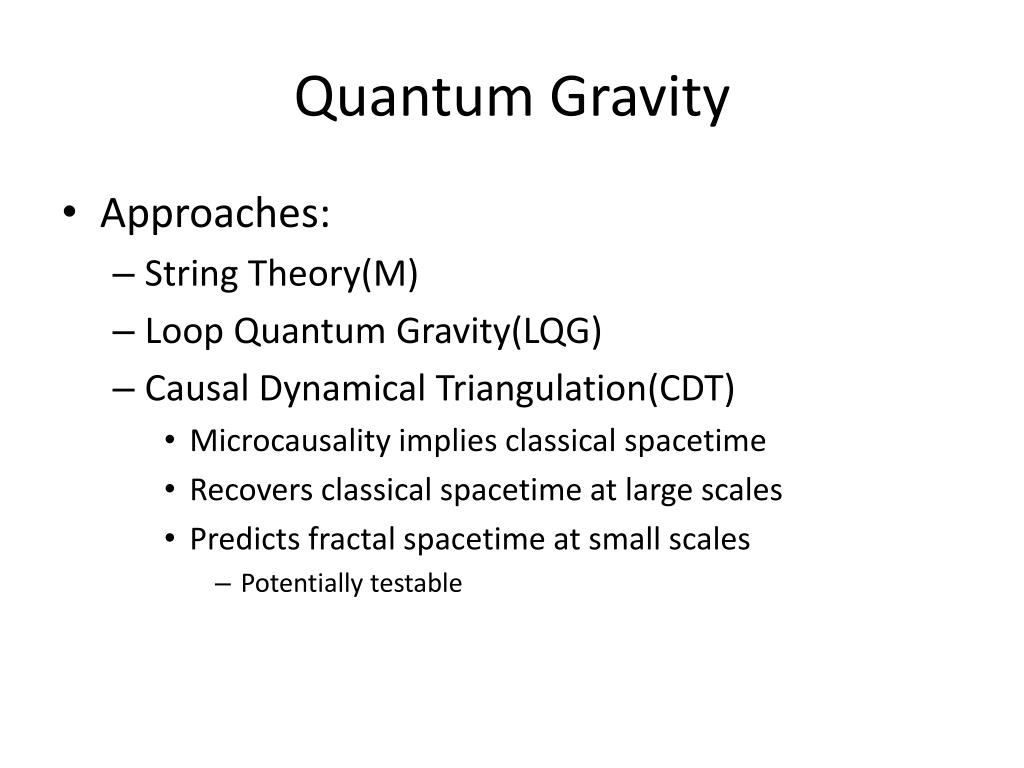 Quantum Gravity

• Approaches:
– String Theory(M)
– Loop Quantum Gravity(LQG)
– Causal Dynamical Triangulation(CDT)
• Microcausality implies classical spacetime
• Recovers classical spacetime at large scales
• Predicts fractal spacetime at small scales
– Potentially testable